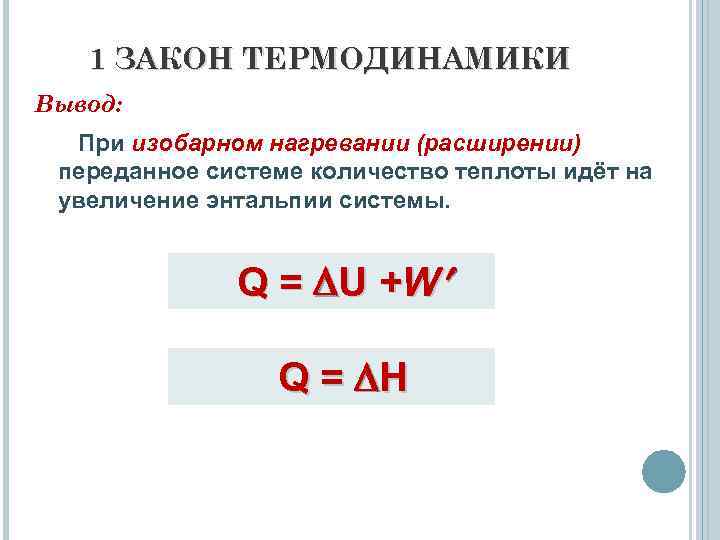 1 ЗАКОН ТЕРМОДИНАМИКИ

Вывод:

При изобарном нагревании (расширении) переданное системе количество теплоты идёт на увеличение энтальпии системы.

$Q = \Delta U + W'$

$Q = \Delta H$